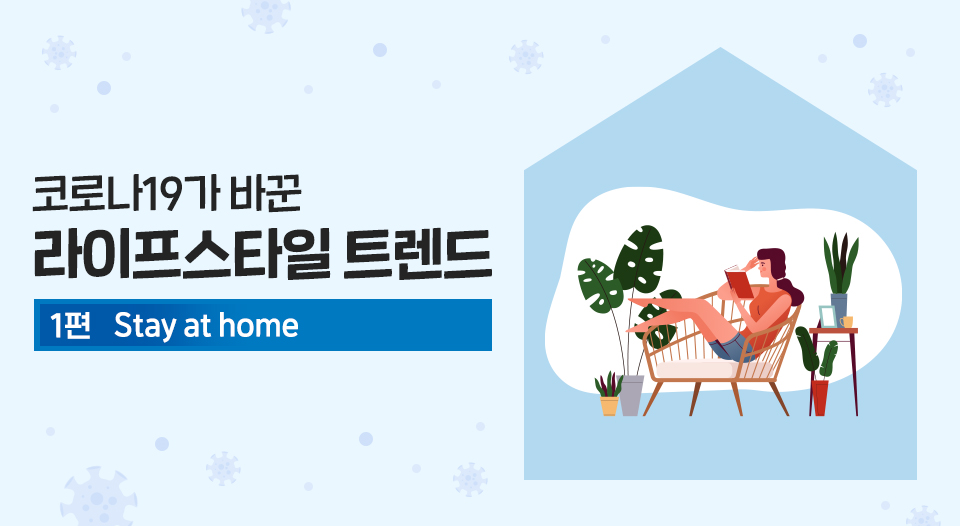 코로나19가 바꾼

라이프스타일 트렌드

1편 Stay at home